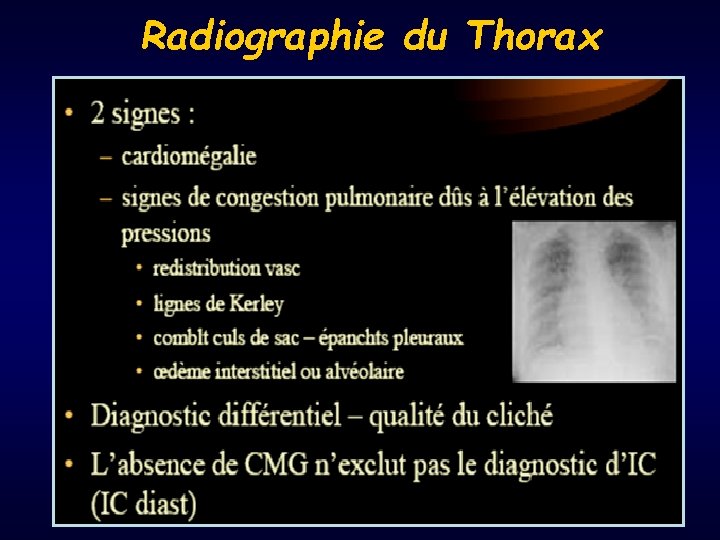 Radiographie du Thorax

• 2 signes :
– cardiomégalie
– signes de congestion pulmonaire dûs à l'élévation des pressions
• redistribution vasc
• lignes de Kerley
• comblt culs de sac – épanchts pleuraux
• œdème interstitiel ou alvéolaire

• Diagnostic différentiel – qualité du cliché

• L'absence de CMG n'exclut pas le diagnostic d'IC (IC diast)